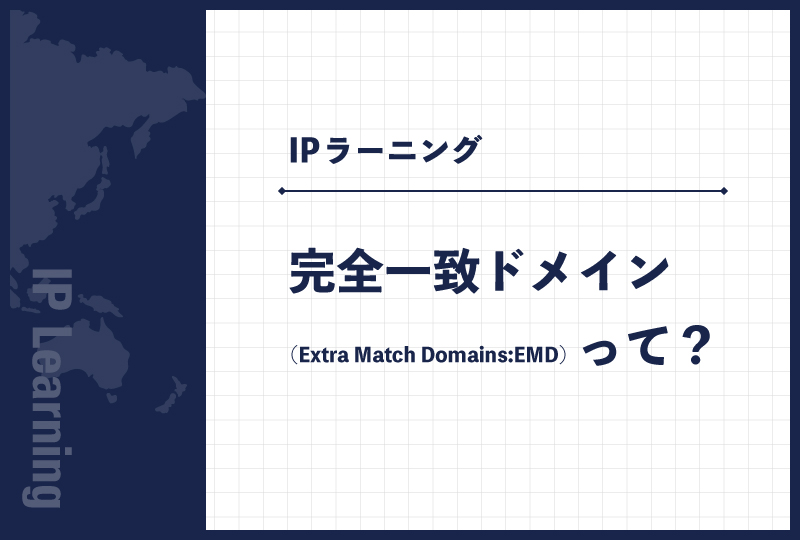 IP Learning

IPラーニング

完全一致ドメイン

（Extra Match Domains:EMD）って？